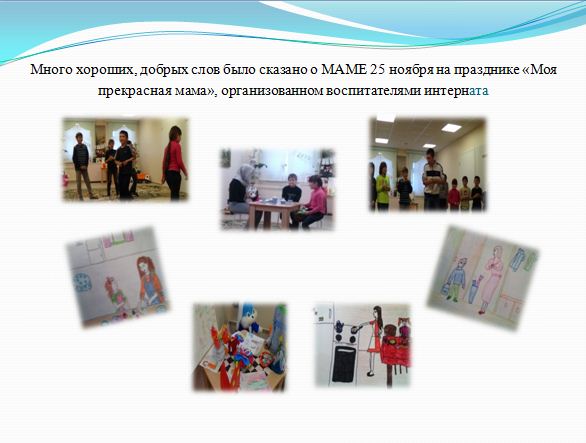 Много хороших, добрых слов было сказано о МАМЕ 25 ноября на празднике «Моя прекрасная мама», организованном воспитателями интерната